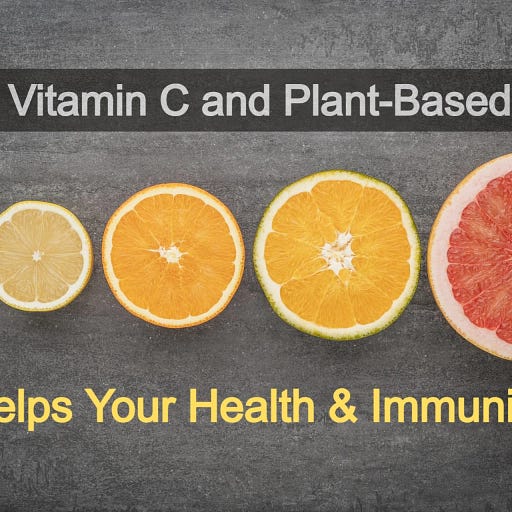 Vitamin C and Plant-Based

elps Your Health & Immuni